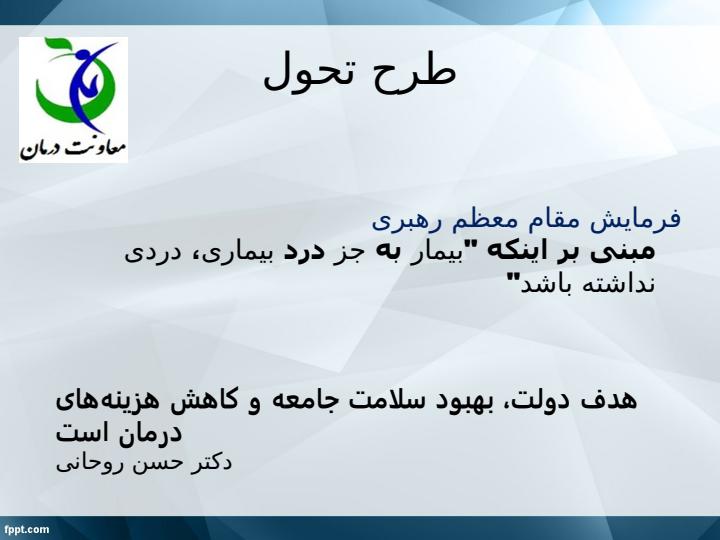 معاونت درمان

طرح تحول

فرمایش مقام معظم رهبری
مبنی بر اینکه "بیمار به جز درد بیماری، دردی نداشته باشد"

هدف دولت، بهبود سلامت جامعه و کاهش هزینه‌های درمان است
دکتر حسن روحانی

fppt.com